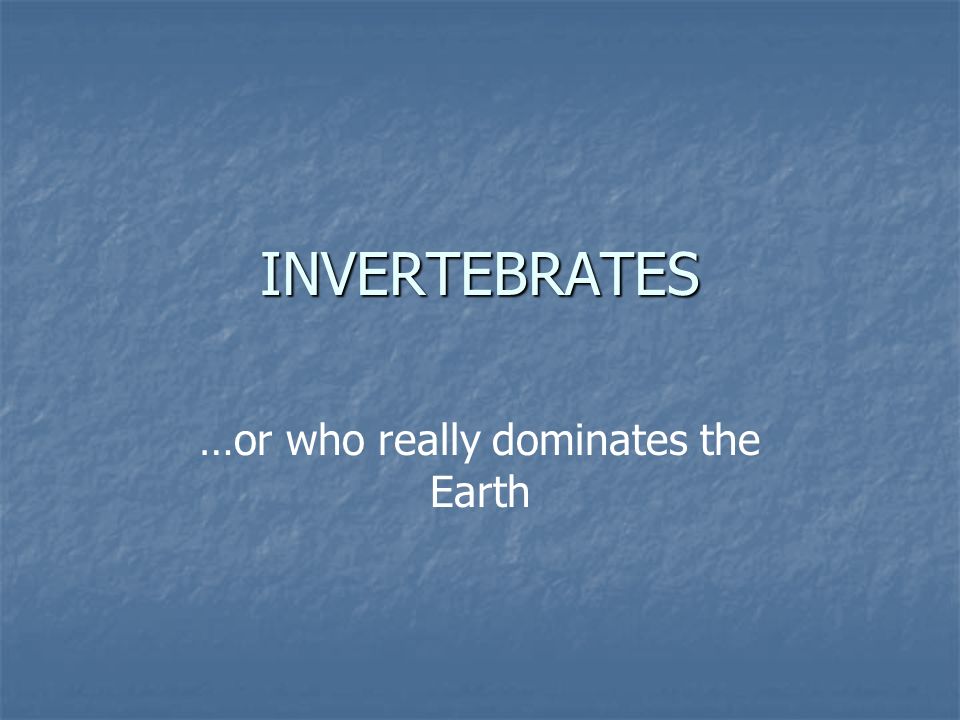 INVERTEBRATES

…or who really dominates the Earth